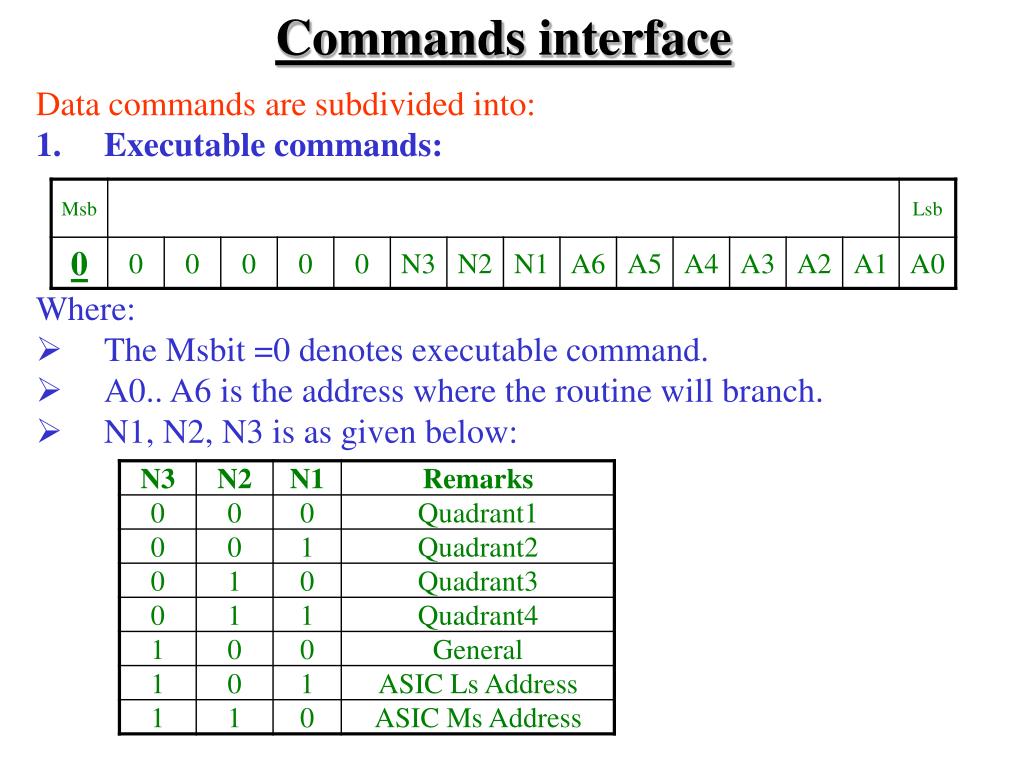 Commands interface

Data commands are subdivided into:

1. Executable commands:

| Msb | | | | | | | | | | | | | | | Lsb |
|---|---|---|---|---|---|---|---|---|---|---|---|---|---|---|---|
| 0 | 0 | 0 | 0 | 0 | 0 | N3 | N2 | N1 | A6 | A5 | A4 | A3 | A2 | A1 | A0 |

Where:

➢ The Msbit =0 denotes executable command.

➢ A0.. A6 is the address where the routine will branch.

➢ N1, N2, N3 is as given below:

| N3 | N2 | N1 | Remarks |
|---|---|---|---|
| 0 | 0 | 0 | Quadrant1 |
| 0 | 0 | 1 | Quadrant2 |
| 0 | 1 | 0 | Quadrant3 |
| 0 | 1 | 1 | Quadrant4 |
| 1 | 0 | 0 | General |
| 1 | 0 | 1 | ASIC Ls Address |
| 1 | 1 | 0 | ASIC Ms Address |